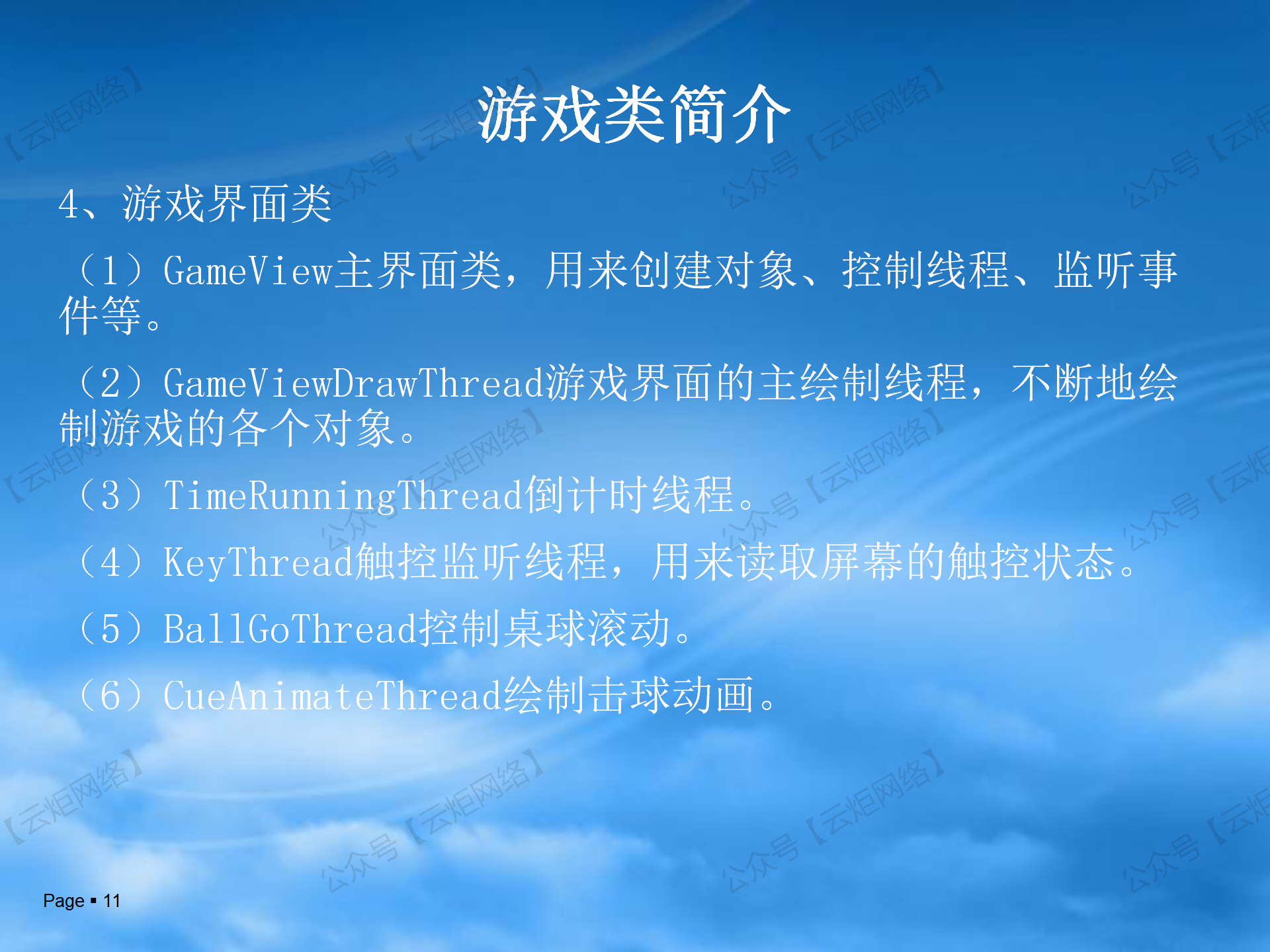 游戏类简介

4、游戏界面类

（1）GameView主界面类，用来创建对象、控制线程、监听事件等。

（2）GameViewDrawThread游戏界面的主绘制线程，不断地绘制游戏的各个对象。

（3）TimeRunningThread倒计时线程。

（4）KeyThread触控监听线程，用来读取屏幕的触控状态。

（5）BallGoThread控制桌球滚动。

（6）CueAnimateThread绘制击球动画。

公众号【云炬网络】

Page ▪ 11